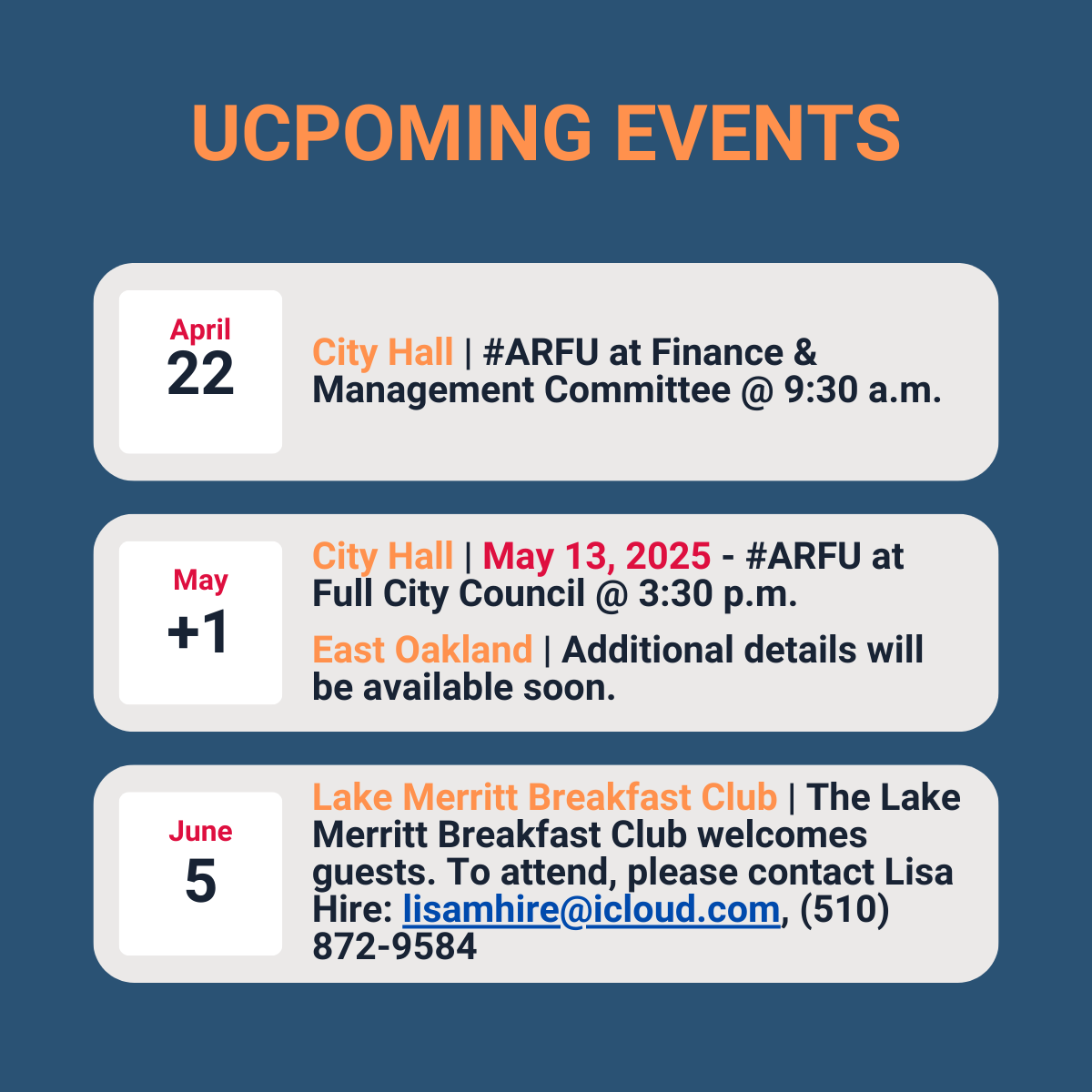 UCPOMING EVENTS

April
22

City Hall | #ARFU at Finance & Management Committee @ 9:30 a.m.

May
+1

City Hall | May 13, 2025 - #ARFU at Full City Council @ 3:30 p.m.

East Oakland | Additional details will be available soon.

June
5

Lake Merritt Breakfast Club | The Lake Merritt Breakfast Club welcomes guests. To attend, please contact Lisa Hire: lisamhire@icloud.com, (510) 872-9584